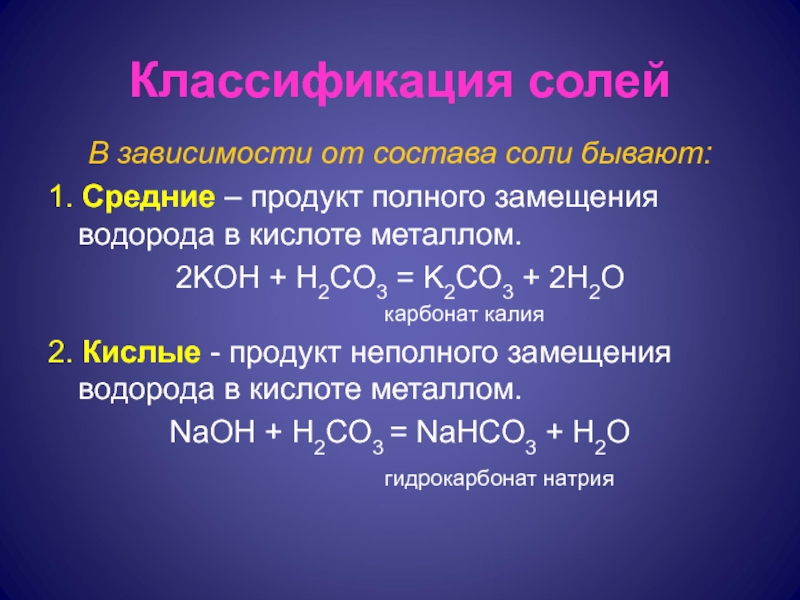 Классификация солей

В зависимости от состава соли бывают:

1. Средние – продукт полного замещения водорода в кислоте металлом.

$2KOH + H_2CO_3 = K_2CO_3 + 2H_2O$

карбонат калия

2. Кислые - продукт неполного замещения водорода в кислоте металлом.

$NaOH + H_2CO_3 = NaHCO_3 + H_2O$

гидрокарбонат натрия